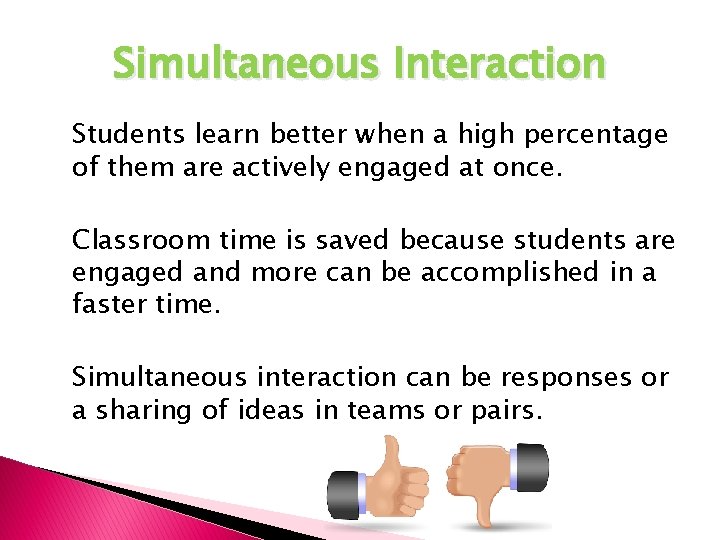 Simultaneous Interaction

Students learn better when a high percentage of them are actively engaged at once.

Classroom time is saved because students are engaged and more can be accomplished in a faster time.

Simultaneous interaction can be responses or a sharing of ideas in teams or pairs.